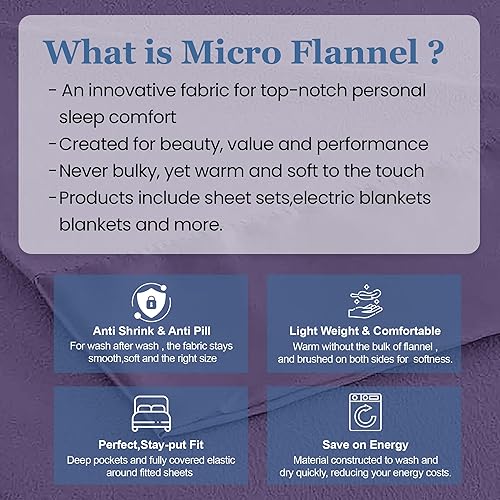 What is Micro Flannel ?

- An innovative fabric for top-notch personal sleep comfort
-Created for beauty, value and performance
-Never bulky, yet warm and soft to the touch
-Products include sheet sets,electric blankets blankets and more.

Anti Shrink & Anti Pill
For wash after wash , the fabric stays smooth,soft and the right size

Light Weight & Comfortable
Warm without the bulk of flannel , and brushed on both sides for softness.

Perfect,Stay-put Fit
Deep pockets and fully covered elastic around fitted sheets

Save on Energy
Material constructed to wash and dry quickly, reducing your energy costs.